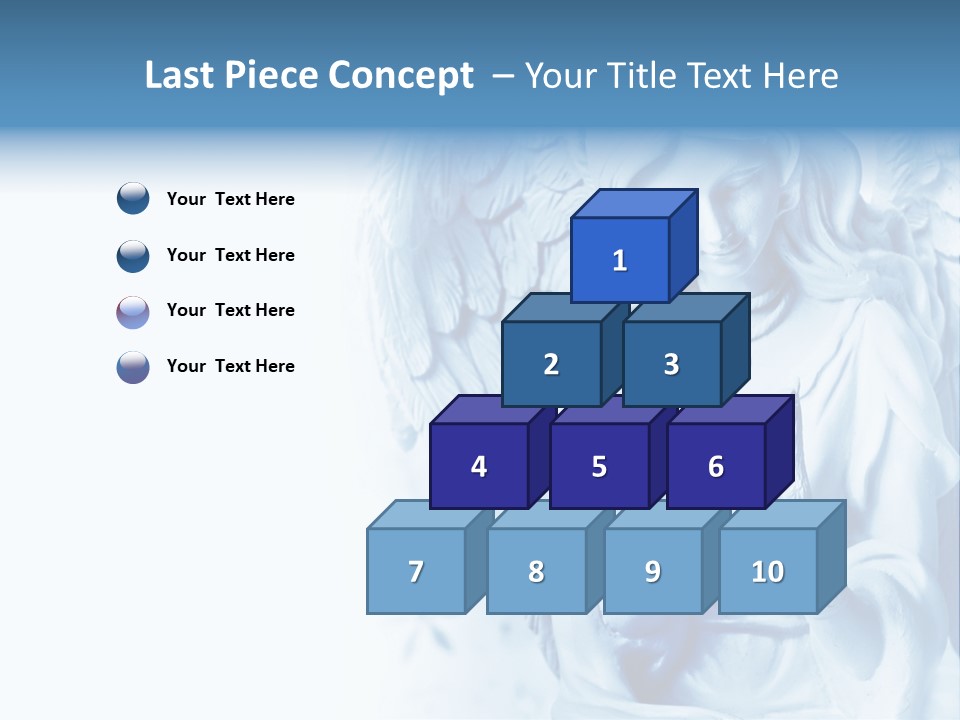 Last Piece Concept – Your Title Text Here

Your Text Here

Your Text Here

Your Text Here

Your Text Here

1

2

3

4

5

6

7

8

9

10